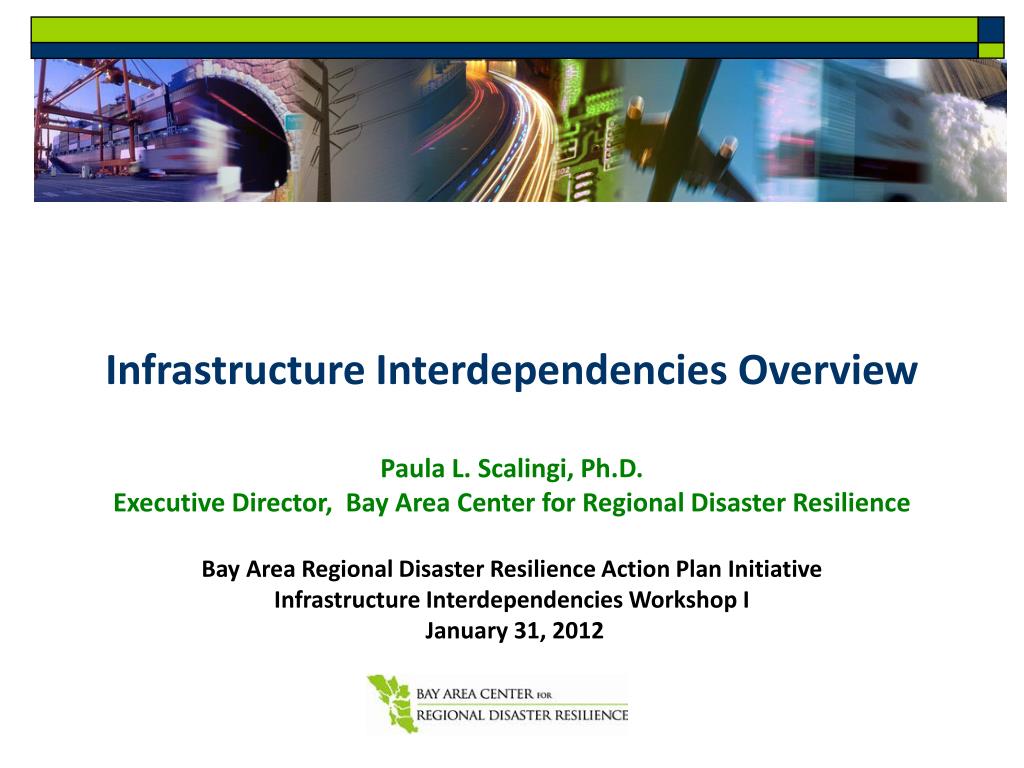 Infrastructure Interdependencies Overview

Paula L. Scalingi, Ph.D.
Executive Director, Bay Area Center for Regional Disaster Resilience

Bay Area Regional Disaster Resilience Action Plan Initiative
Infrastructure Interdependencies Workshop I
January 31, 2012

BAY AREA CENTER FOR
REGIONAL DISASTER RESILIENCE